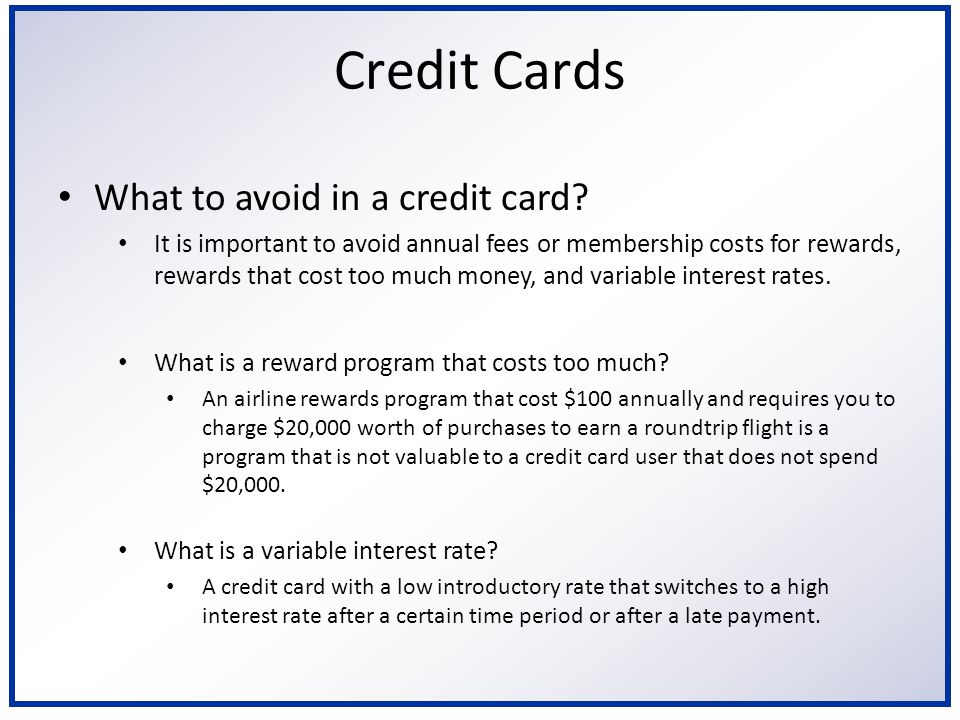 Credit Cards

• What to avoid in a credit card?
  • It is important to avoid annual fees or membership costs for rewards, rewards that cost too much money, and variable interest rates.

  • What is a reward program that costs too much?
    • An airline rewards program that cost \$100 annually and requires you to charge \$20,000 worth of purchases to earn a roundtrip flight is a program that is not valuable to a credit card user that does not spend \$20,000.

  • What is a variable interest rate?
    • A credit card with a low introductory rate that switches to a high interest rate after a certain time period or after a late payment.